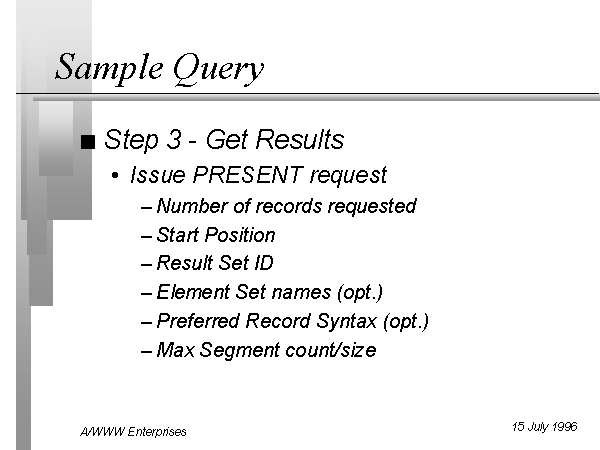 Sample Query

■ Step 3 - Get Results
• Issue PRESENT request
– Number of records requested
– Start Position
– Result Set ID
– Element Set names (opt.)
– Preferred Record Syntax (opt.)
– Max Segment count/size

A/WWW Enterprises

15 July 1996